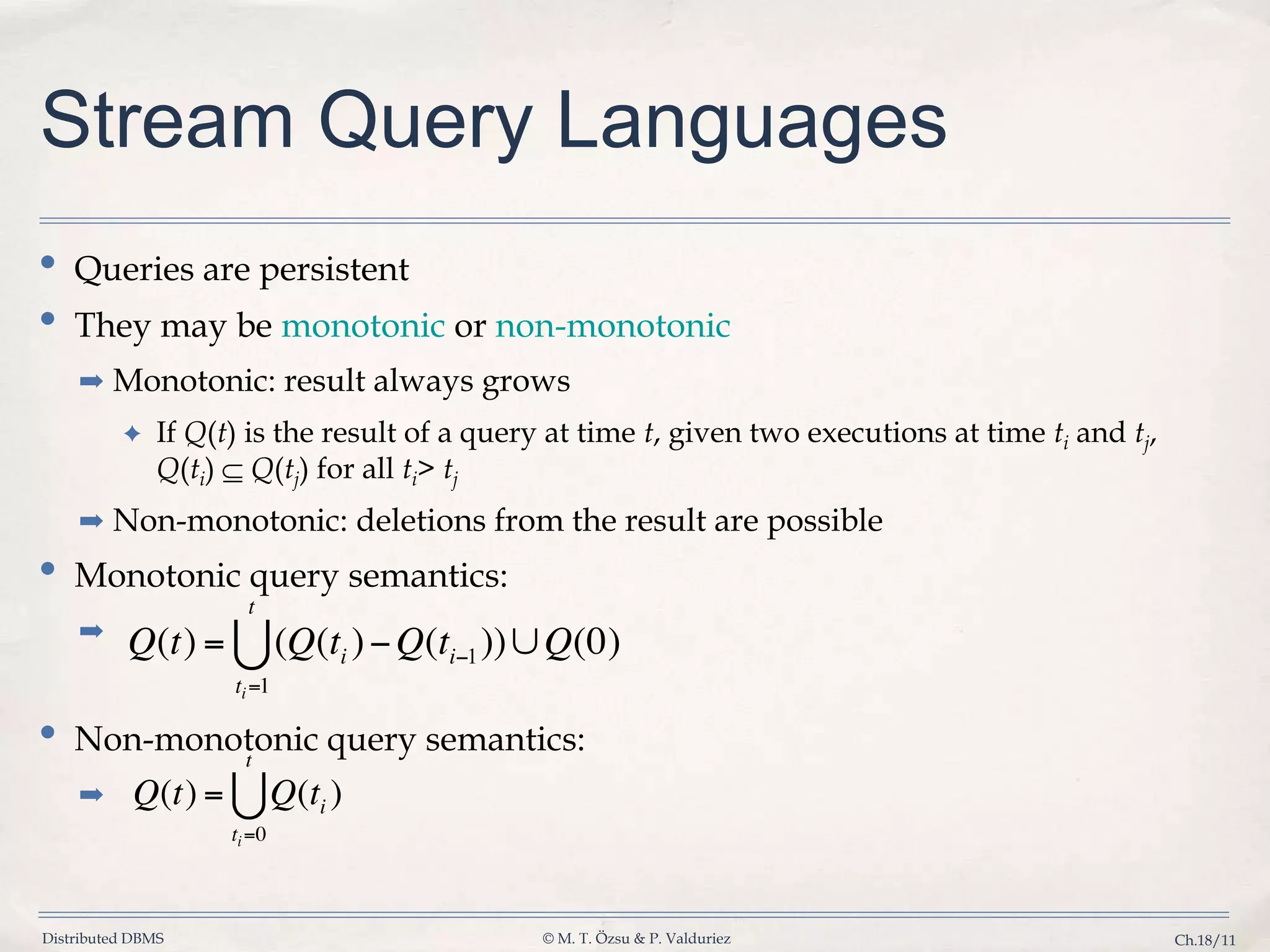 Stream Query Languages

• Queries are persistent

• They may be monotonic or non-monotonic

➡ Monotonic: result always grows

✦ If $Q(t)$ is the result of a query at time $t$, given two executions at time $t_i$ and $t_j$, $Q(t_i) \subseteq Q(t_j)$ for all $t_i > t_j$

➡ Non-monotonic: deletions from the result are possible

• Monotonic query semantics:

➡ $Q(t) = \bigcup_{t_i=1}^{t} (Q(t_i) - Q(t_{i-1})) \cup Q(0)$

• Non-monotonic query semantics:

➡ $Q(t) = \bigcup_{t_i=0}^{t} Q(t_i)$

Distributed DBMS

© M. T. Özsu & P. Valduriez

Ch.18/11